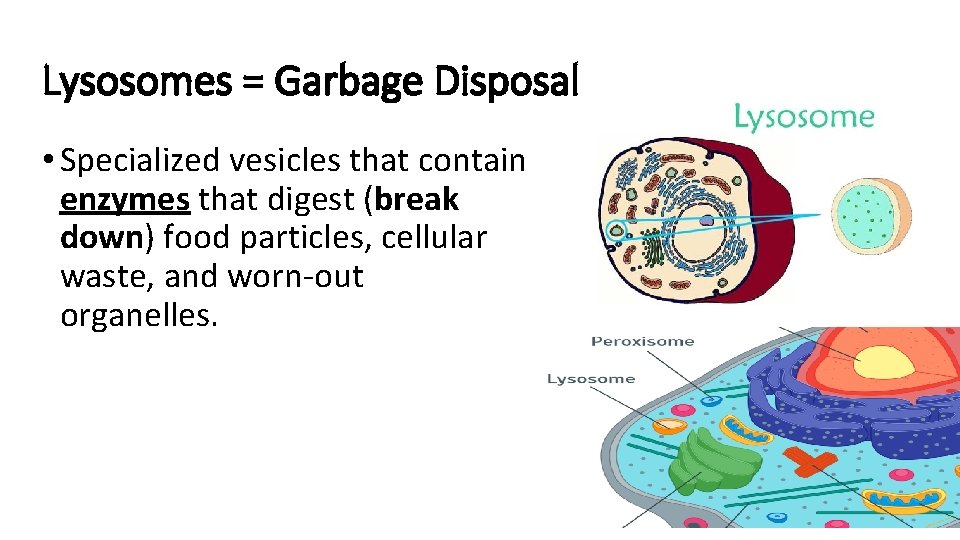 Lysosomes = Garbage Disposal

• Specialized vesicles that contain enzymes that digest (break down) food particles, cellular waste, and worn-out organelles.

Lysosome

Peroxisome

Lysosome